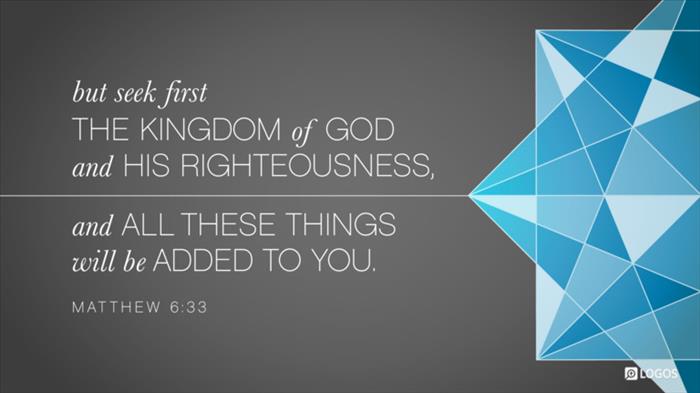 but seek first
THE KINGDOM of GOD
and HIS RIGHTEOUSNESS,

and ALL THESE THINGS
will be ADDED TO YOU.

MATTHEW 6:33

LOGOS